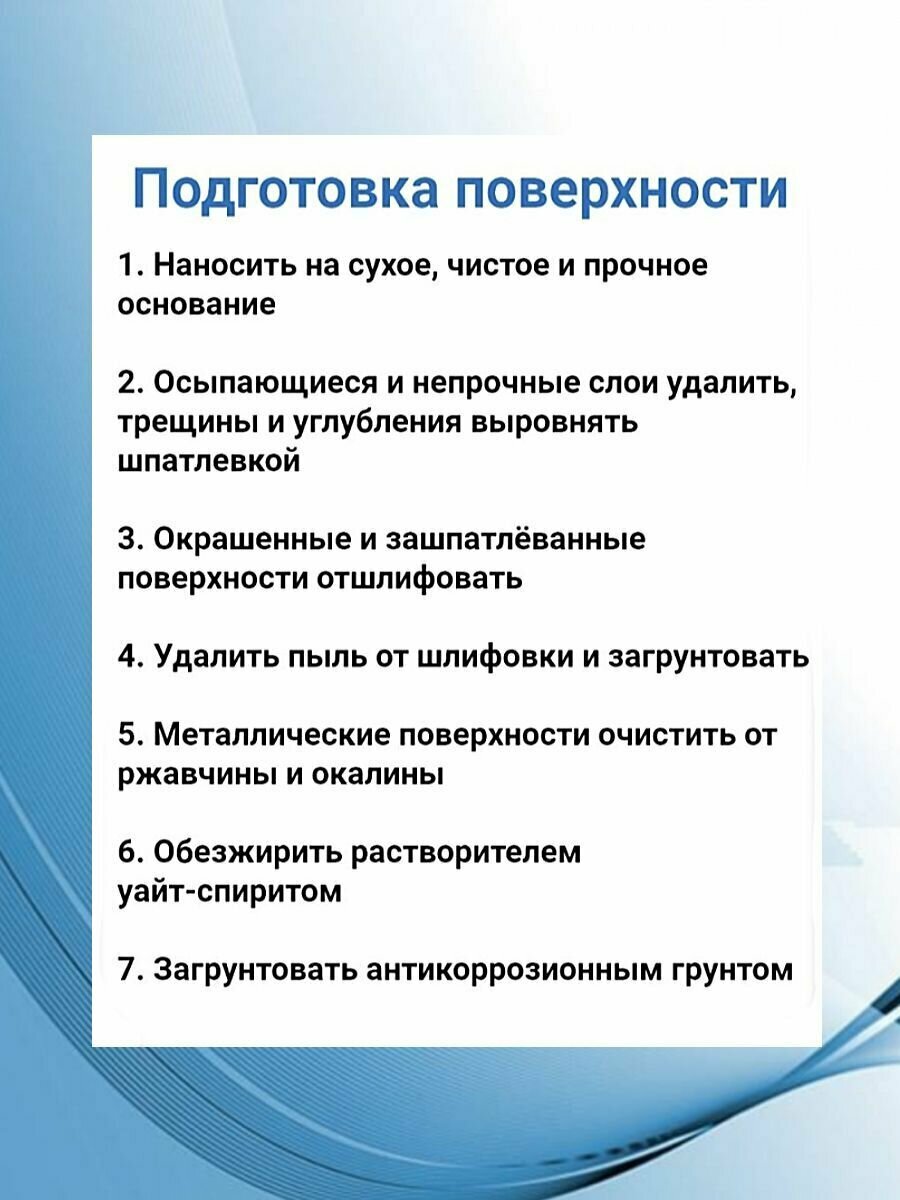 Подготовка поверхности

1. Наносить на сухое, чистое и прочное основание

2. Осыпающиеся и непрочные слои удалить, трещины и углубления выровнять шпатлевкой

3. Окрашенные и зашпатлёванные поверхности отшлифовать

4. Удалить пыль от шлифовки и загрунтовать

5. Металлические поверхности очистить от ржавчины и окалины

6. Обезжирить растворителем уайт-спиритом

7. Загрунтовать антикоррозионным грунтом